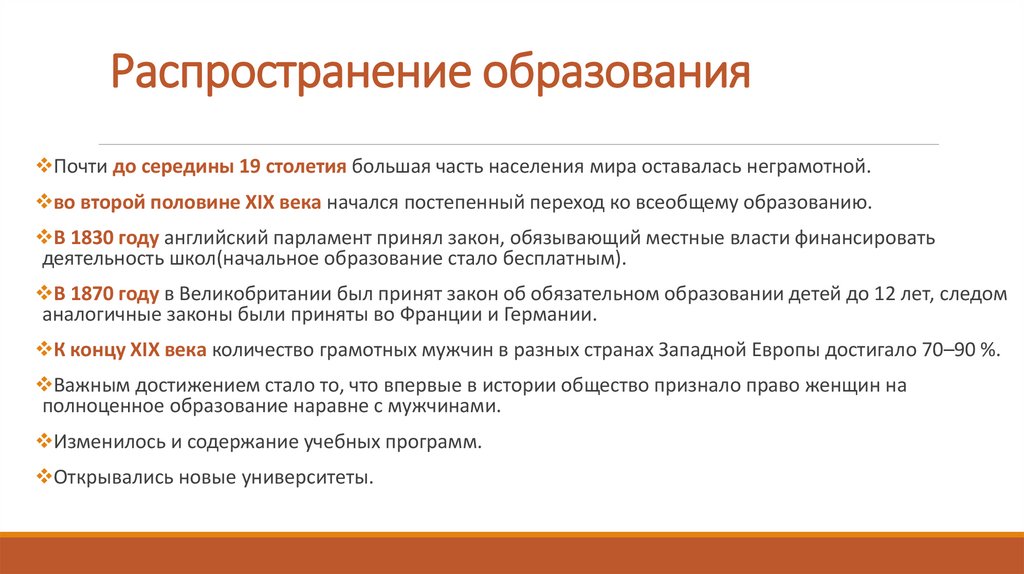 Распространение образования

❖Почти до середины 19 столетия большая часть населения мира оставалась неграмотной.

❖во второй половине XIX века начался постепенный переход ко всеобщему образованию.

❖В 1830 году английский парламент принял закон, обязывающий местные власти финансировать деятельность школ(начальное образование стало бесплатным).

❖В 1870 году в Великобритании был принят закон об обязательном образовании детей до 12 лет, следом аналогичные законы были приняты во Франции и Германии.

❖К концу XIX века количество грамотных мужчин в разных странах Западной Европы достигало 70–90 %.

❖Важным достижением стало то, что впервые в истории общество признало право женщин на полноценное образование наравне с мужчинами.

❖Изменилось и содержание учебных программ.

❖Открывались новые университеты.